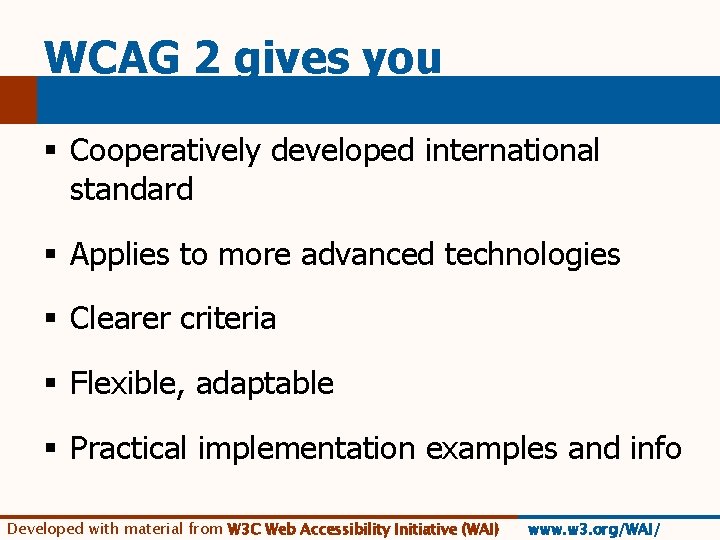 WCAG 2 gives you

▪ Cooperatively developed international standard

▪ Applies to more advanced technologies

▪ Clearer criteria

▪ Flexible, adaptable

▪ Practical implementation examples and info

Developed with material from W3C Web Accessibility Initiative (WAI) www.w3.org/WAI/